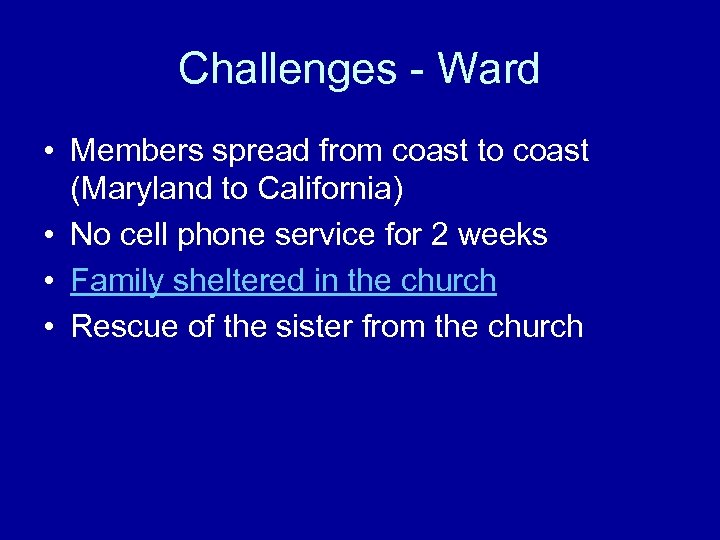 Challenges - Ward

• Members spread from coast to coast (Maryland to California)
• No cell phone service for 2 weeks
• Family sheltered in the church
• Rescue of the sister from the church